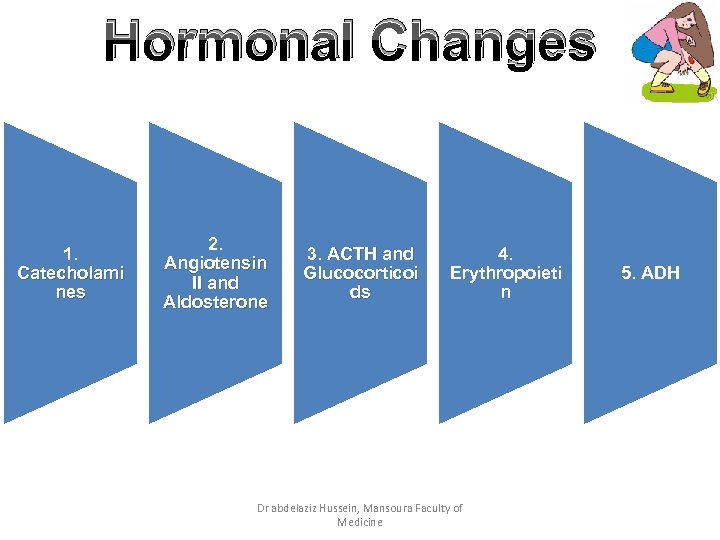 Hormonal Changes

1. Catecholamines

2. Angiotensin II and Aldosterone

3. ACTH and Glucocorticoids

4. Erythropoietin

5. ADH

Dr abdelaziz Hussein, Mansoura Faculty of Medicine